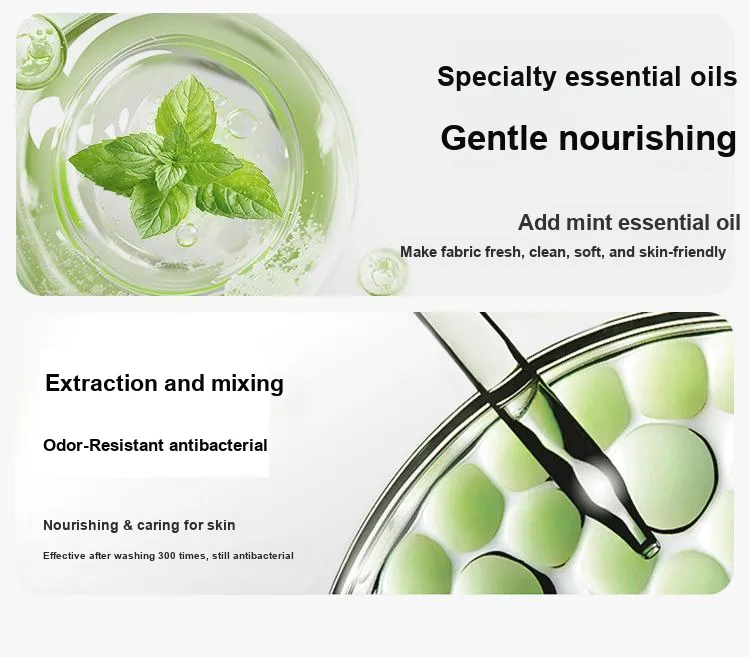 Specialty essential oils

Gentle nourishing

Add mint essential oil

Make fabric fresh, clean, soft, and skin-friendly

Extraction and mixing

Odor-Resistant antibacterial

Nourishing & caring for skin

Effective after washing 300 times, still antibacterial